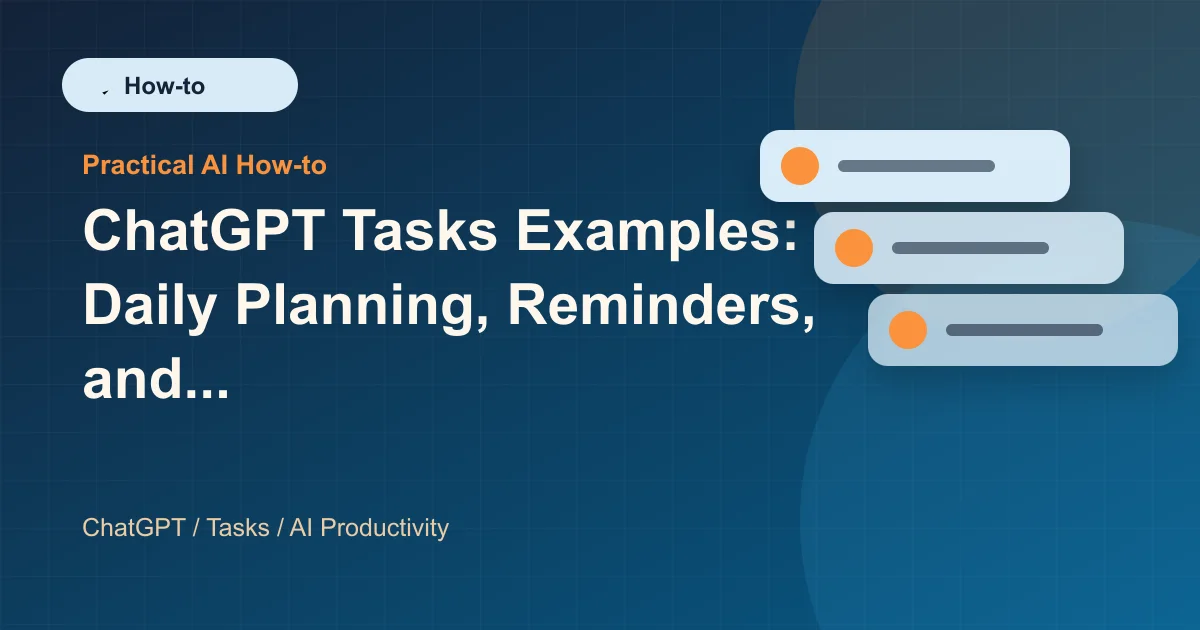 How-to

Practical AI How-to

ChatGPT Tasks Examples: Daily Planning, Reminders, and...

ChatGPT / Tasks / AI Productivity